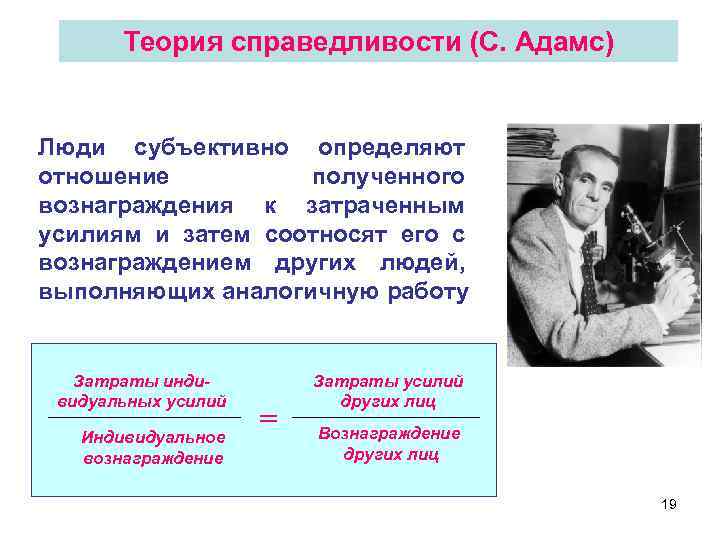 Теория справедливости (С. Адамс)

Люди субъективно определяют отношение полученного вознаграждения к затраченным усилиям и затем соотносят его с вознаграждением других людей, выполняющих аналогичную работу

$\frac{\text{Затраты индивидуальных усилий}}{\text{Индивидуальное вознаграждение}} = \frac{\text{Затраты усилий других лиц}}{\text{Вознаграждение других лиц}}$

19